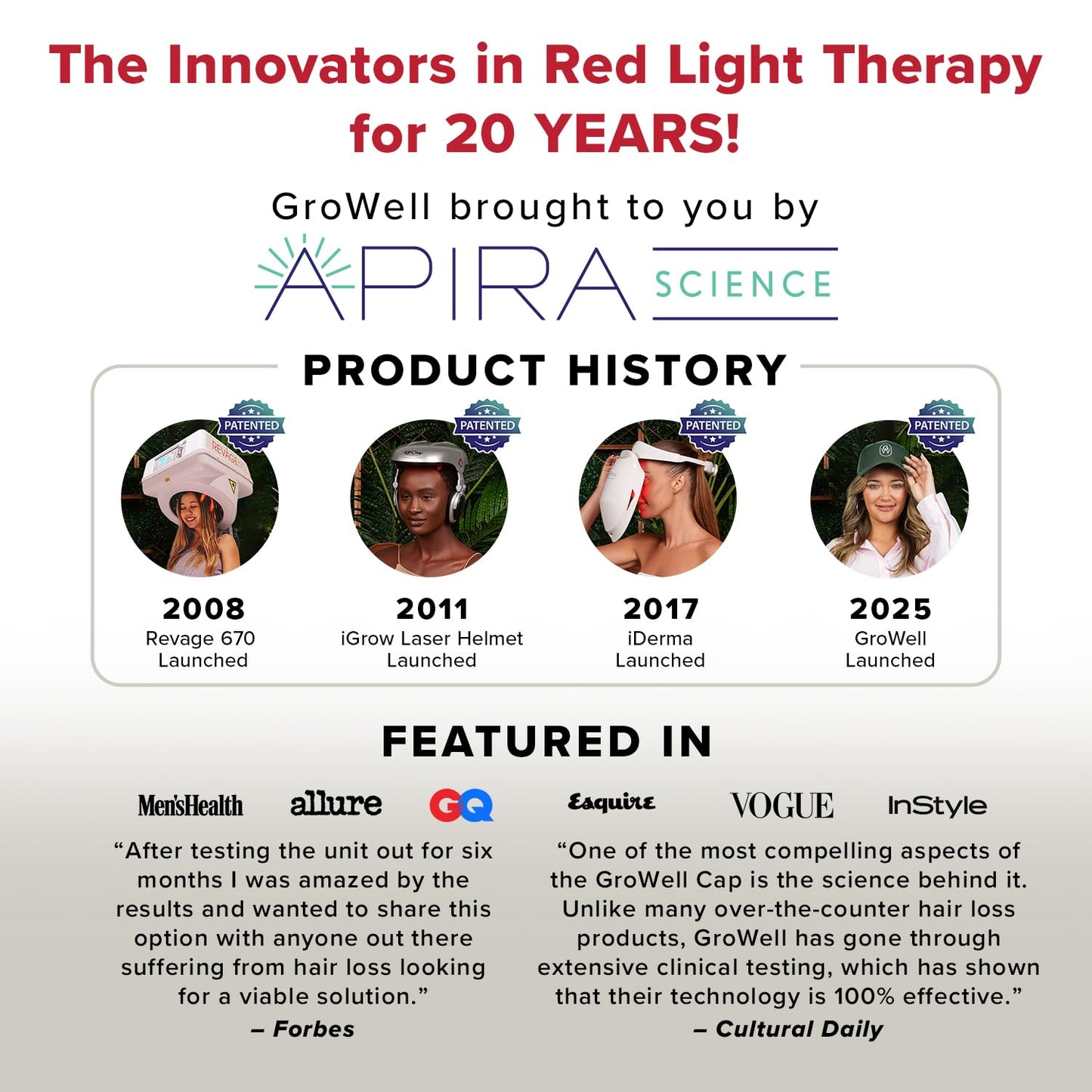 The Innovators in Red Light Therapy for 20 YEARS!

GroWell brought to you by

APIRA SCIENCE

PRODUCT HISTORY

PATENTED

REVAGE

2008
Revage 670 Launched

PATENTED

iGROW

2011
iGrow Laser Helmet Launched

PATENTED

2017
iDerma Launched

PATENTED

2025
GroWell Launched

FEATURED IN

Men'sHealth allure GQ Esquire VOGUE InStyle

“After testing the unit out for six months I was amazed by the results and wanted to share this option with anyone out there suffering from hair loss looking for a viable solution.”
– Forbes

“One of the most compelling aspects of the GroWell Cap is the science behind it. Unlike many over-the-counter hair loss products, GroWell has gone through extensive clinical testing, which has shown that their technology is 100% effective.”
– Cultural Daily